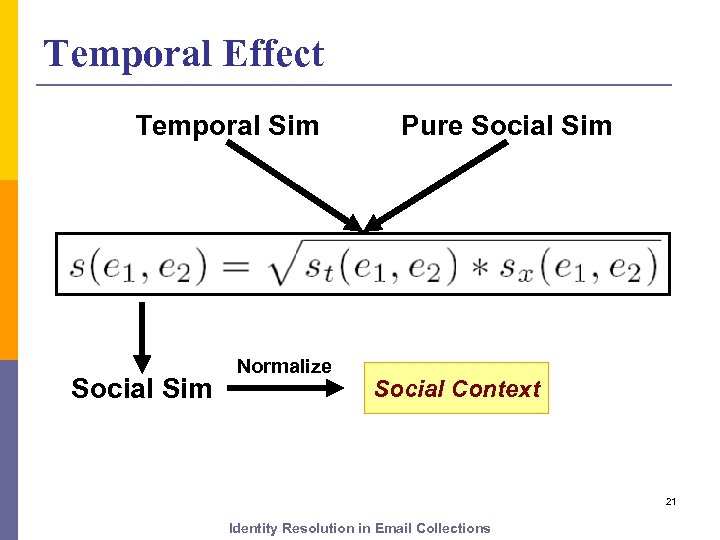 Temporal Effect

Temporal Sim

Pure Social Sim

$s(e_1, e_2) = \sqrt{s_t(e_1, e_2) * s_x(e_1, e_2)}$

Social Sim

Normalize

Social Context

21

Identity Resolution in Email Collections